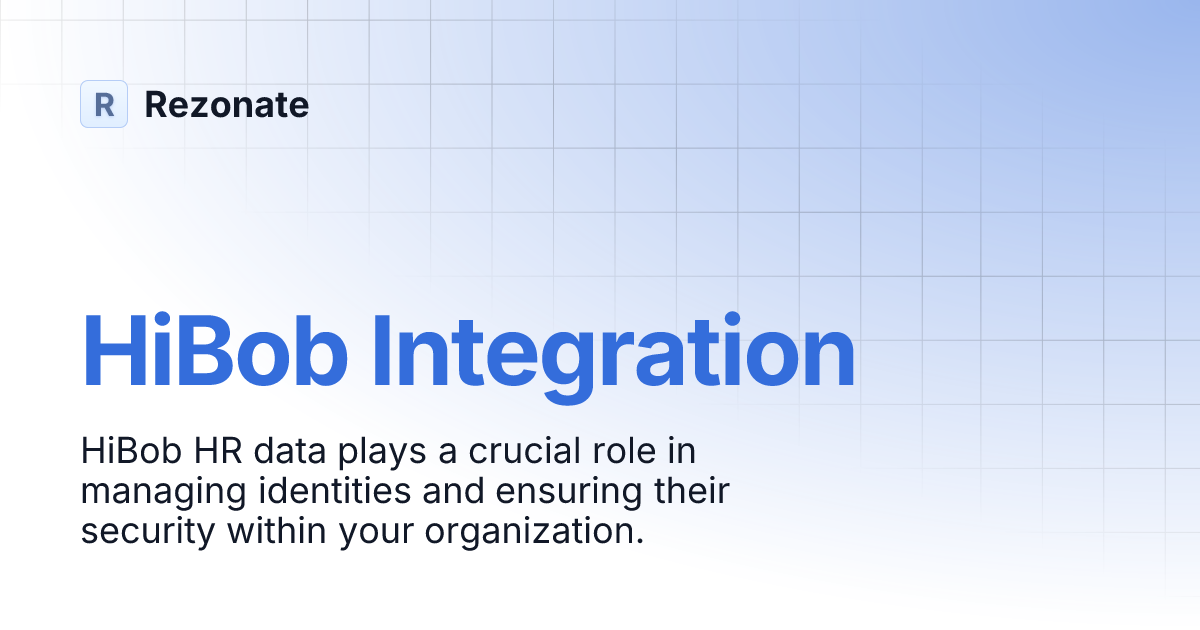 R Rezonate

HiBob Integration

HiBob HR data plays a crucial role in managing identities and ensuring their security within your organization.